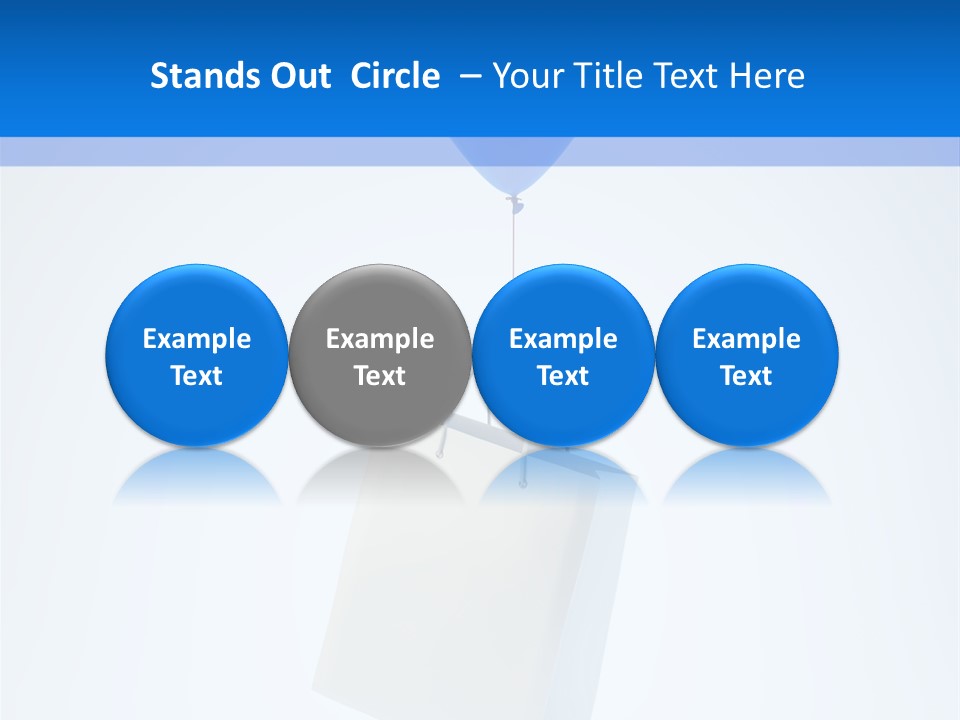 Stands Out Circle – Your Title Text Here

Example Text

Example Text

Example Text

Example Text